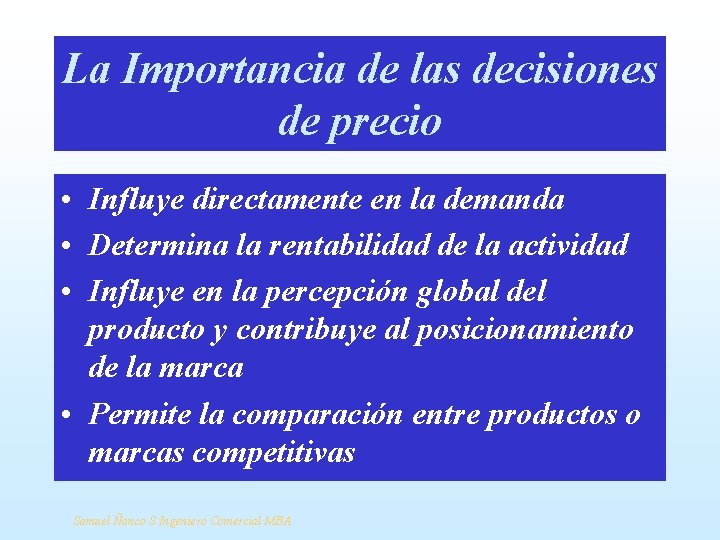 La Importancia de las decisiones de precio

• Influye directamente en la demanda
• Determina la rentabilidad de la actividad
• Influye en la percepción global del producto y contribuye al posicionamiento de la marca
• Permite la comparación entre productos o marcas competitivas

Samuel Ñanco S Ingeniero Comercial MBA